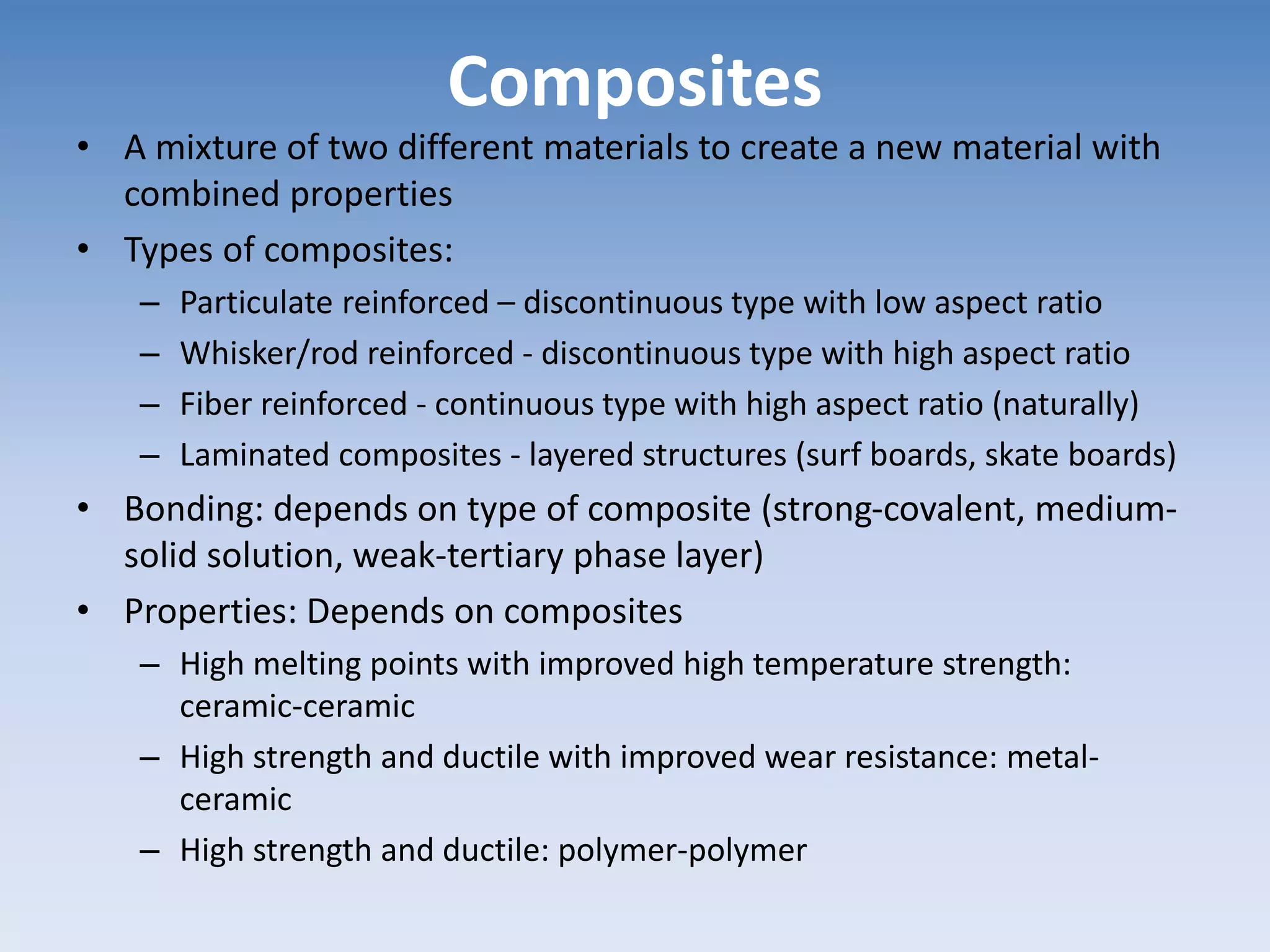 Composites

• A mixture of two different materials to create a new material with combined properties

• Types of composites:

– Particulate reinforced – discontinuous type with low aspect ratio

– Whisker/rod reinforced - discontinuous type with high aspect ratio

– Fiber reinforced - continuous type with high aspect ratio (naturally)

– Laminated composites - layered structures (surf boards, skate boards)

• Bonding: depends on type of composite (strong-covalent, medium-solid solution, weak-tertiary phase layer)

• Properties: Depends on composites

– High melting points with improved high temperature strength: ceramic-ceramic

– High strength and ductile with improved wear resistance: metal-ceramic

– High strength and ductile: polymer-polymer